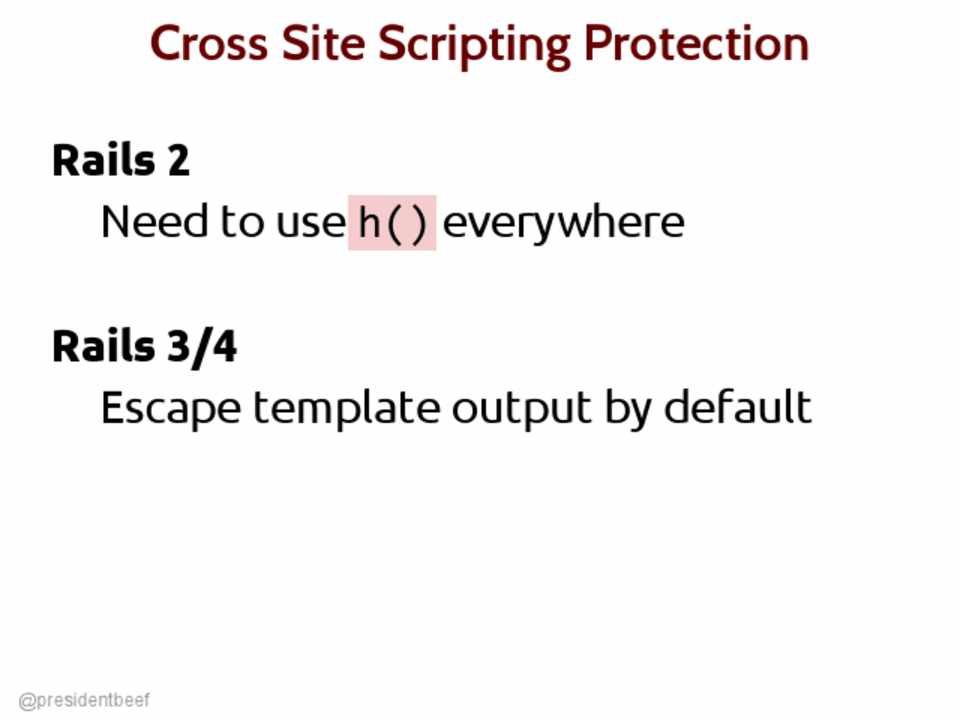 Cross Site Scripting Protection

Rails 2

Need to use h() everywhere

Rails 3/4

Escape template output by default

@presidentbeef